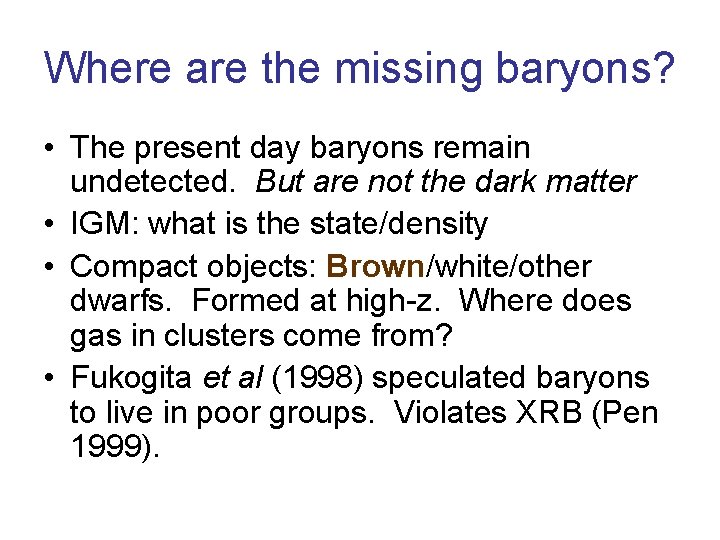 Where are the missing baryons?

• The present day baryons remain undetected. But are not the dark matter
• IGM: what is the state/density
• Compact objects: Brown/white/other dwarfs. Formed at high-z. Where does gas in clusters come from?
• Fukogita et al (1998) speculated baryons to live in poor groups. Violates XRB (Pen 1999).